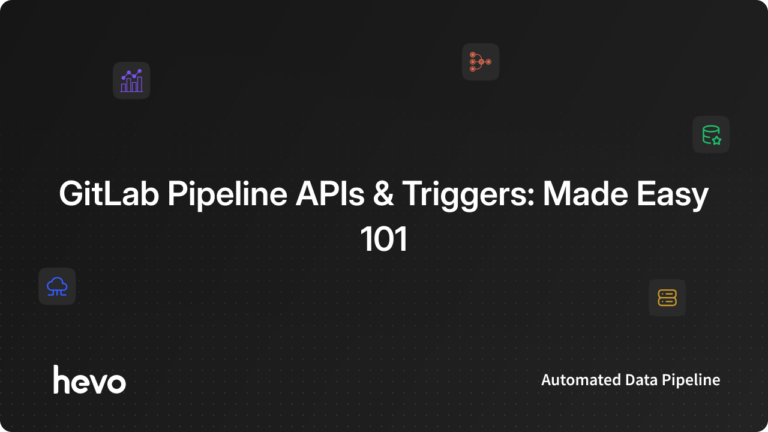 GitLab Pipeline APIs & Triggers: Made Easy 101

hevo

Automated Data Pipeline